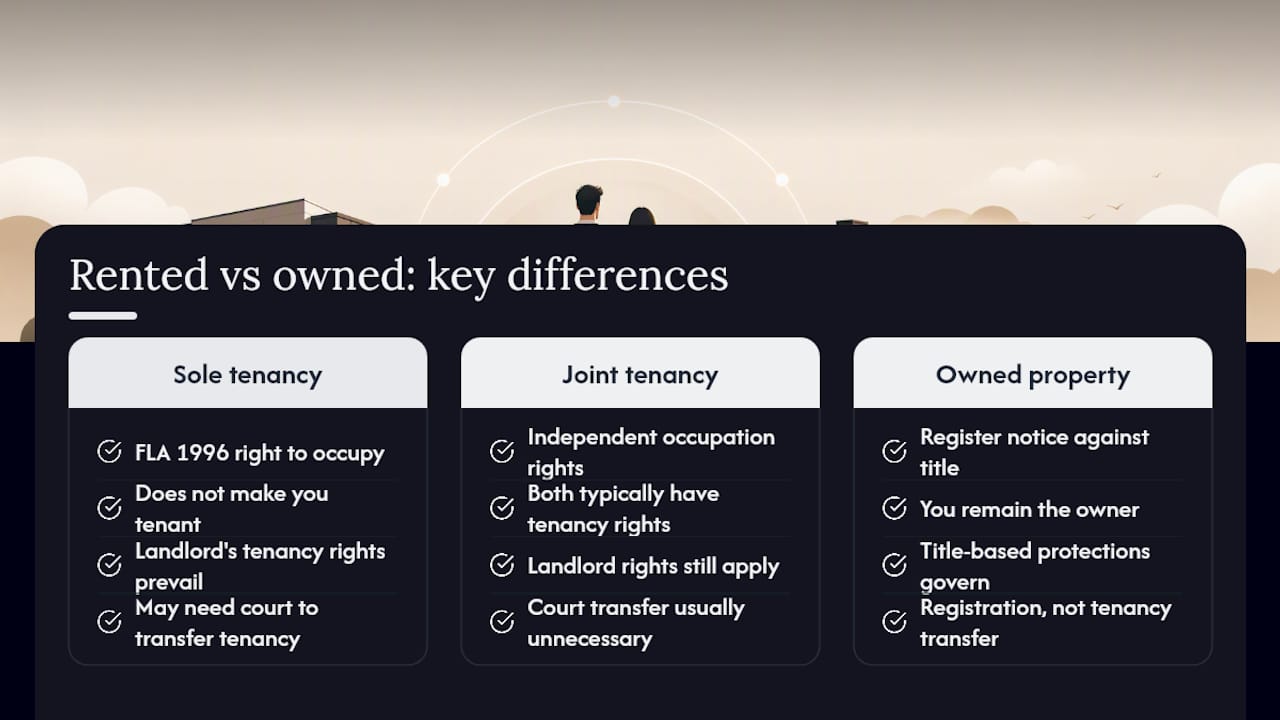 Rented vs owned: key differences

Sole tenancy

FLA 1996 right to occupy

Does not make you tenant

Landlord's tenancy rights prevail

May need court to transfer tenancy

Joint tenancy

Independent occupation rights

Both typically have tenancy rights

Landlord rights still apply

Court transfer usually unnecessary

Owned property

Register notice against title

You remain the owner

Title-based protections govern

Registration, not tenancy transfer